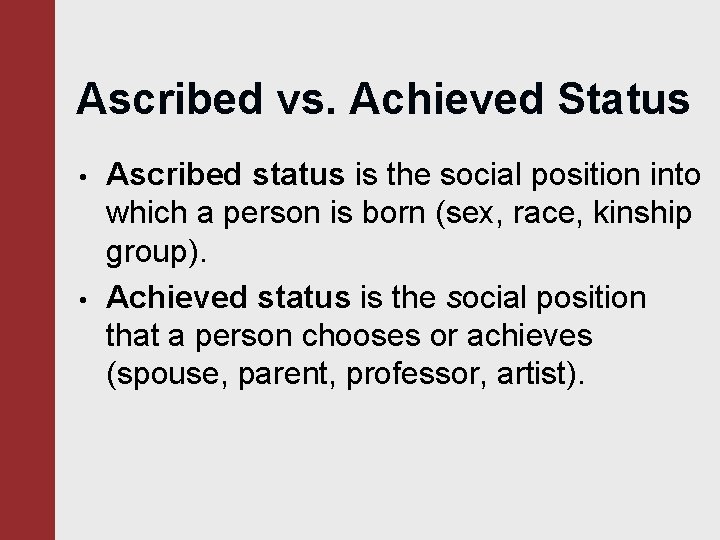 Ascribed vs. Achieved Status

• Ascribed status is the social position into which a person is born (sex, race, kinship group).

• Achieved status is the social position that a person chooses or achieves (spouse, parent, professor, artist).